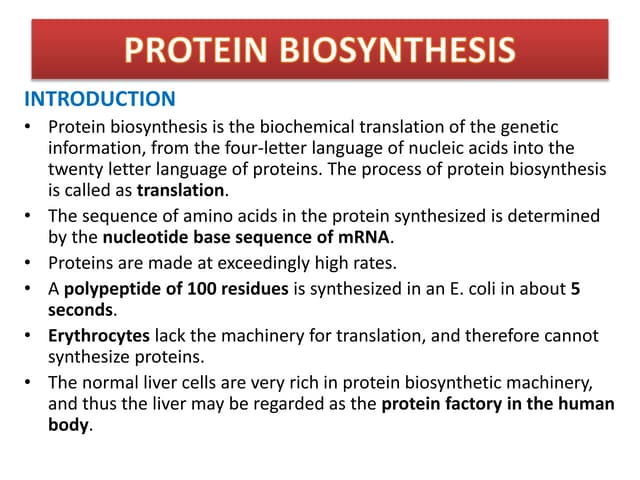 PROTEIN BIOSYNTHESIS

INTRODUCTION

• Protein biosynthesis is the biochemical translation of the genetic information, from the four-letter language of nucleic acids into the twenty letter language of proteins. The process of protein biosynthesis is called as translation.

• The sequence of amino acids in the protein synthesized is determined by the nucleotide base sequence of mRNA.

• Proteins are made at exceedingly high rates.

• A polypeptide of 100 residues is synthesized in an E. coli in about 5 seconds.

• Erythrocytes lack the machinery for translation, and therefore cannot synthesize proteins.

• The normal liver cells are very rich in protein biosynthetic machinery, and thus the liver may be regarded as the protein factory in the human body.